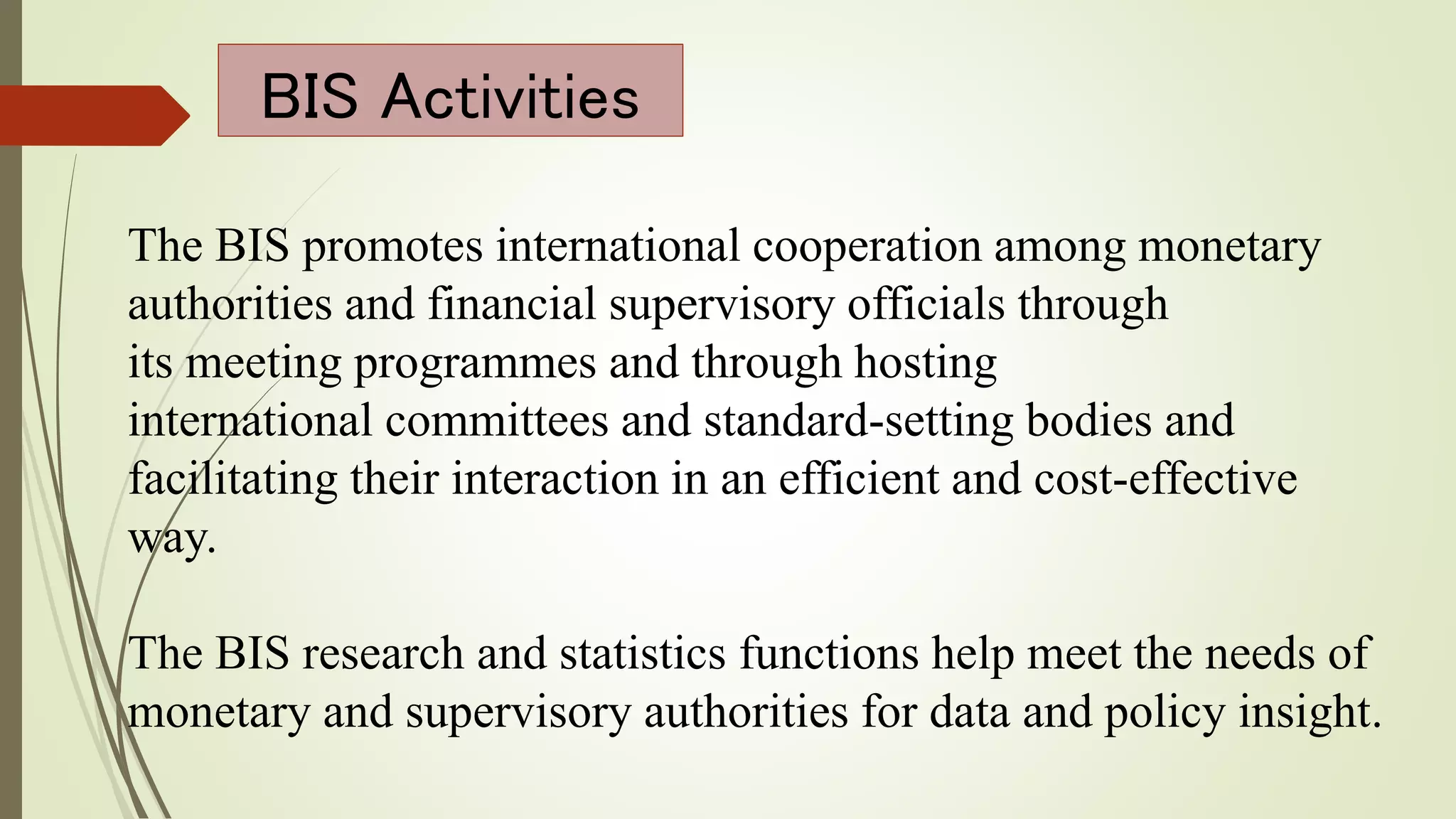 BIS Activities

The BIS promotes international cooperation among monetary authorities and financial supervisory officials through its meeting programmes and through hosting international committees and standard-setting bodies and facilitating their interaction in an efficient and cost-effective way.

The BIS research and statistics functions help meet the needs of monetary and supervisory authorities for data and policy insight.